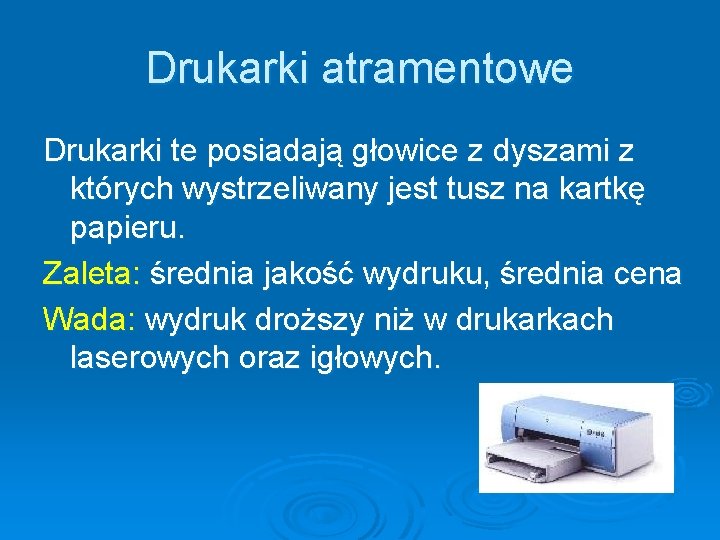 Drukarki atramentowe

Drukarki te posiadają głowice z dyszami z których wystrzeliwany jest tusz na kartkę papieru.

Zaleta: średnia jakość wydruku, średnia cena

Wada: wydruk droższy niż w drukarkach laserowych oraz igłowych.